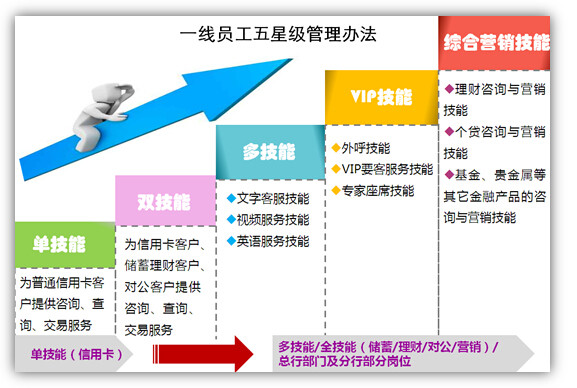 一线员工五星级管理办法

单技能

为普通信用卡客户提供咨询、查询、交易服务

双技能

为信用卡客户、储蓄理财客户、对公客户提供咨询、查询、交易服务

多技能

◆文字客服技能
◆视频服务技能
◆英语服务技能

VIP技能

◆外呼技能
◆VIP要客服务技能
◆专家座席技能

综合营销技能

◆理财咨询与营销技能
◆个贷咨询与营销技能
◆基金、贵金属等其它金融产品的咨询与营销技能

单技能（信用卡）

多技能/全技能（储蓄/理财/对公/营销）/总行部门及分行部分岗位